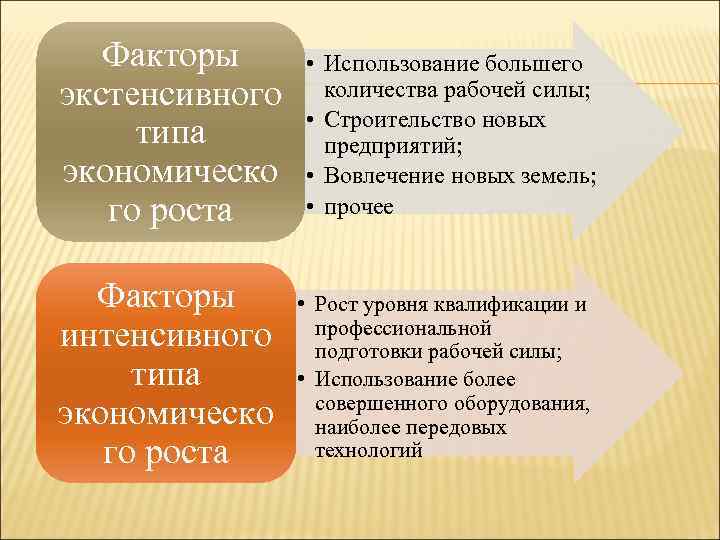 Факторы экстенсивного типа экономическо го роста

• Использование большего количества рабочей силы;
• Строительство новых предприятий;
• Вовлечение новых земель;
• прочее

Факторы интенсивного типа экономическо го роста

• Рост уровня квалификации и профессиональной подготовки рабочей силы;
• Использование более совершенного оборудования, наиболее передовых технологий